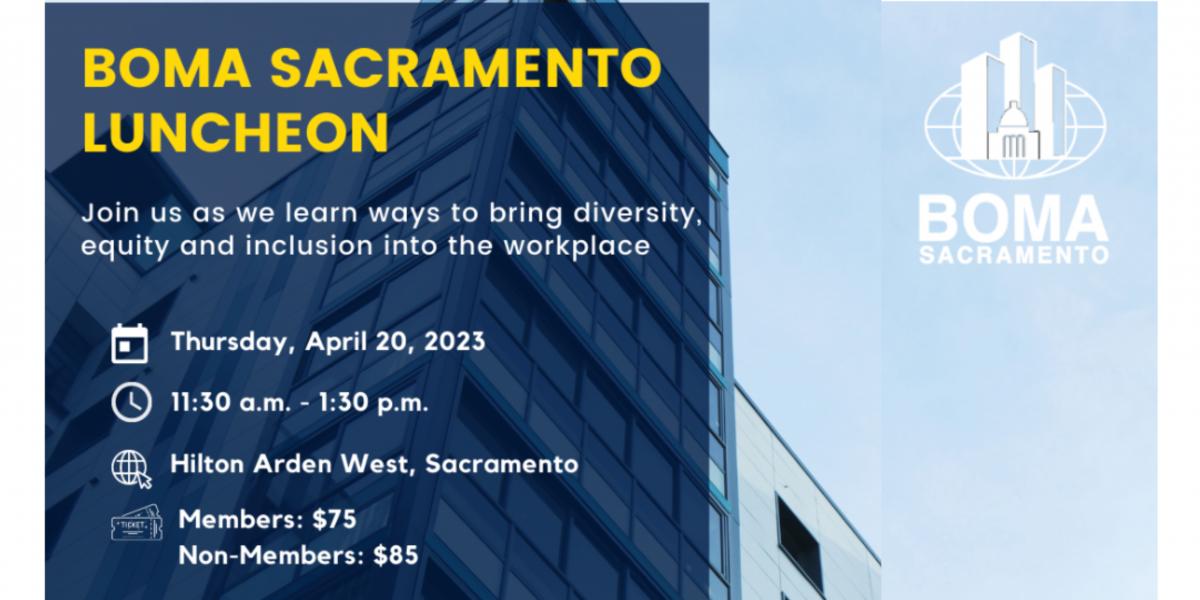 BOMA SACRAMENTO LUNCHEON

Join us as we learn ways to bring diversity, equity and inclusion into the workplace

Thursday, April 20, 2023

11:30 a.m. - 1:30 p.m.

Hilton Arden West, Sacramento

TICKET

Members: $75
Non-Members: $85

BOMA
SACRAMENTO